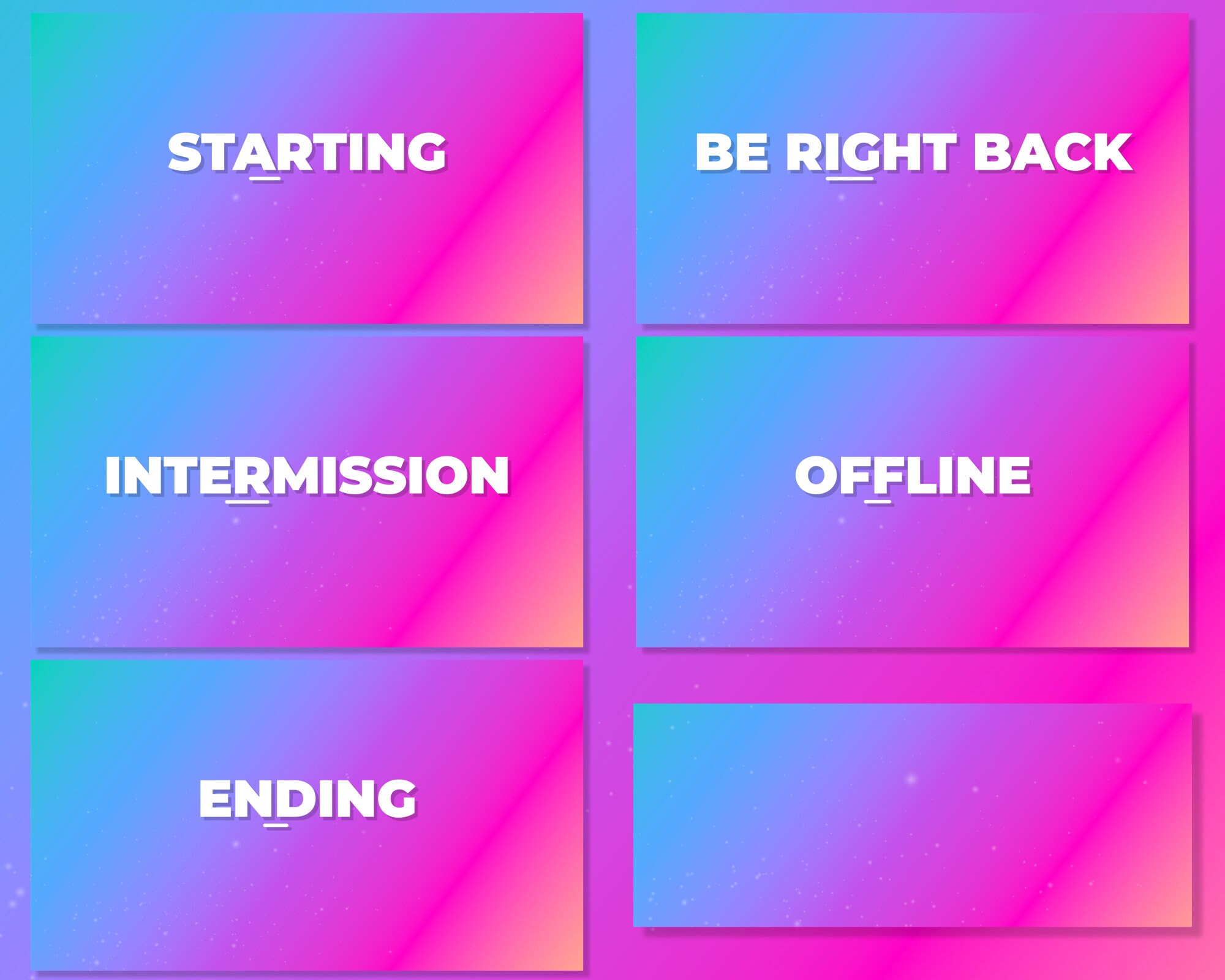 STARTING

BE RIGHT BACK

INTERMISSION

OFFLINE

ENDING